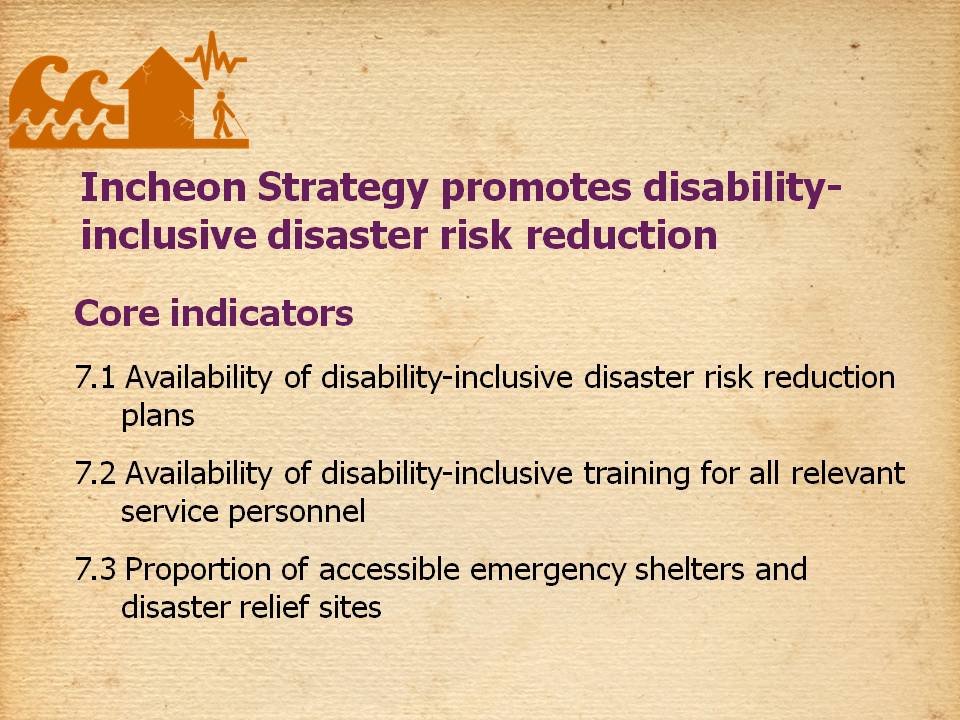 Incheon Strategy promotes disability-inclusive disaster risk reduction

Core indicators

7.1 Availability of disability-inclusive disaster risk reduction plans

7.2 Availability of disability-inclusive training for all relevant service personnel

7.3 Proportion of accessible emergency shelters and disaster relief sites